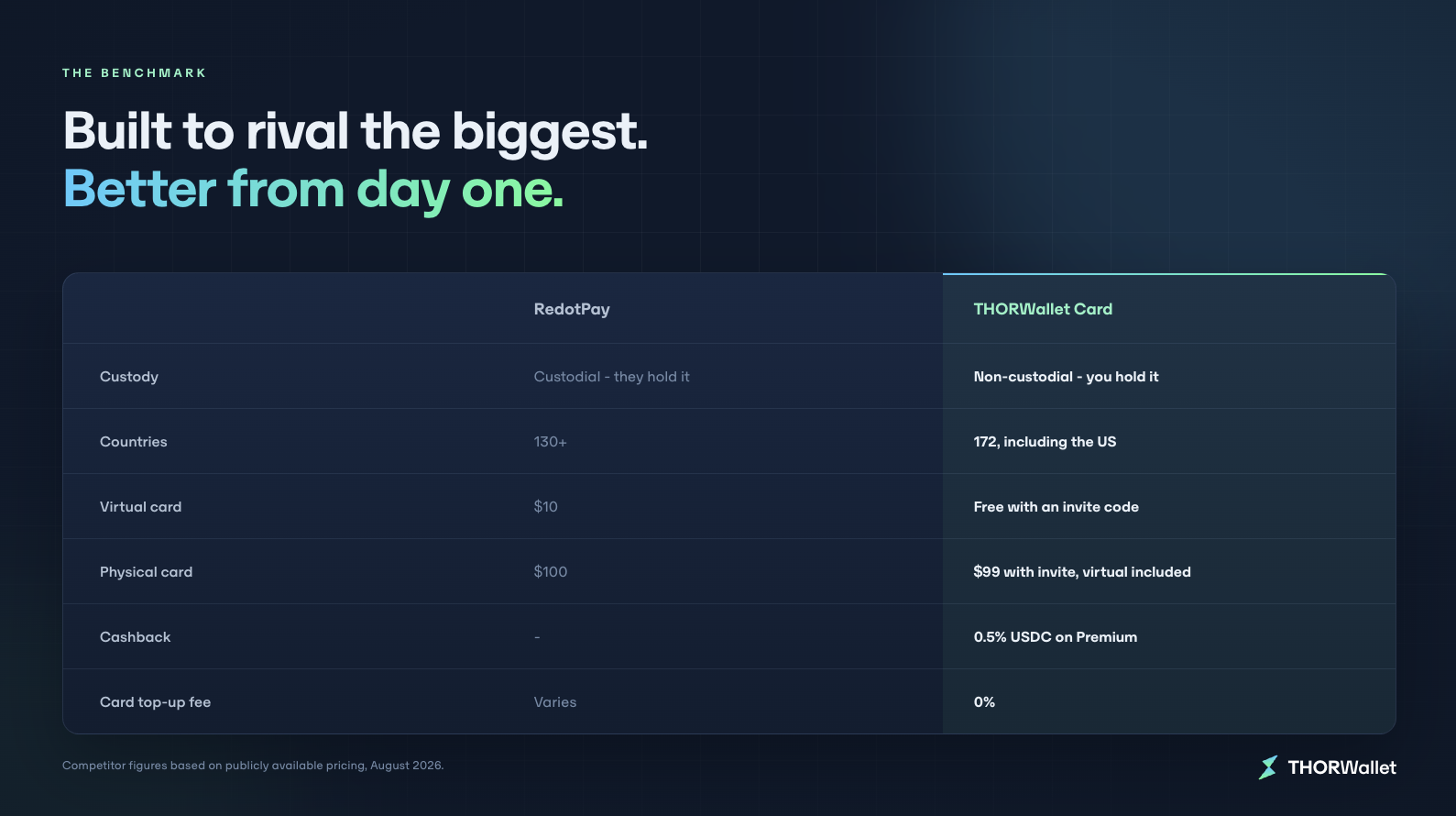 THE BENCHMARK

Built to rival the biggest.
Better from day one.

| | RedotPay | THORWallet Card |
|---|---|---|
| Custody | Custodial - they hold it | Non-custodial - you hold it |
| Countries | 130+ | 172, including the US |
| Virtual card | \$10 | Free with an invite code |
| Physical card | \$100 | \$99 with invite, virtual included |
| Cashback | - | 0.5% USDC on Premium |
| Card top-up fee | Varies | 0% |

Competitor figures based on publicly available pricing, August 2026.

THORWallet